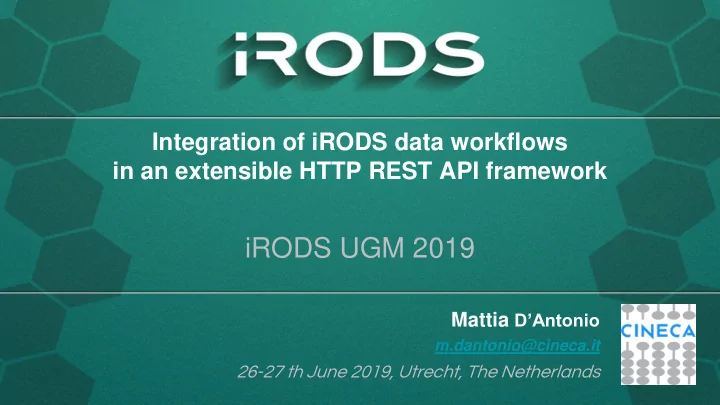 iRODS

Integration of iRODS data workflows in an extensible HTTP REST API framework

iRODS UGM 2019

Mattia D'Antonio

m.dantonio@cineca.it

26-27 th June 2019, Utrecht, The Netherlands

CINECA